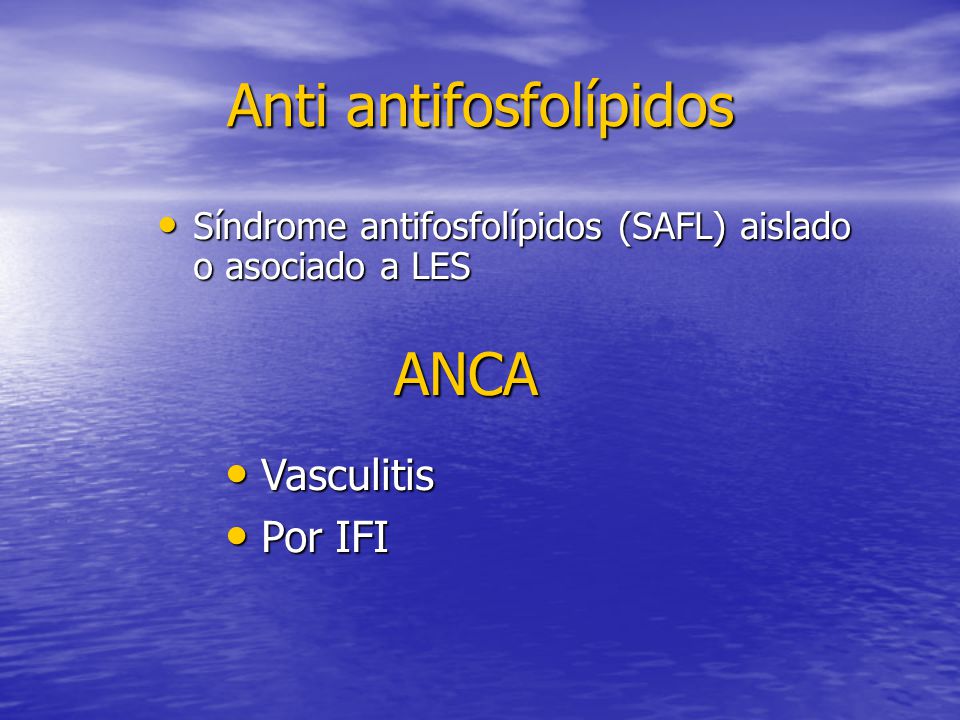 Anti antifosfolípidos

• Síndrome antifosfolípidos (SAFL) aislado o asociado a LES

ANCA

• Vasculitis
• Por IFI